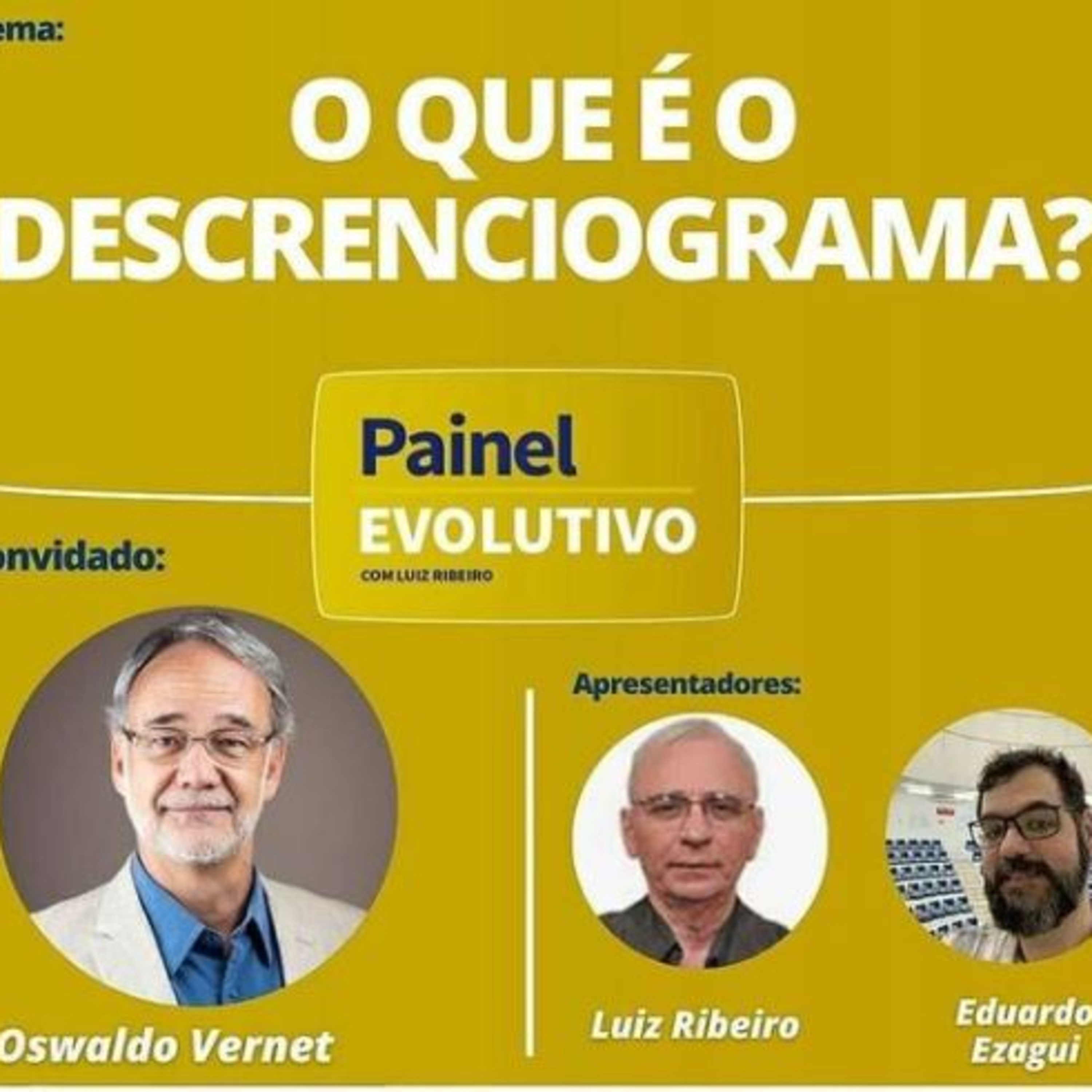 ema:

O QUE É O DESCRENCIOGRAMA?

Painel EVOLUTIVO

COM LUIZ RIBEIRO

onvidado:

Oswaldo Vernet

Apresentadores:

Luiz Ribeiro

Eduardo Ezagui